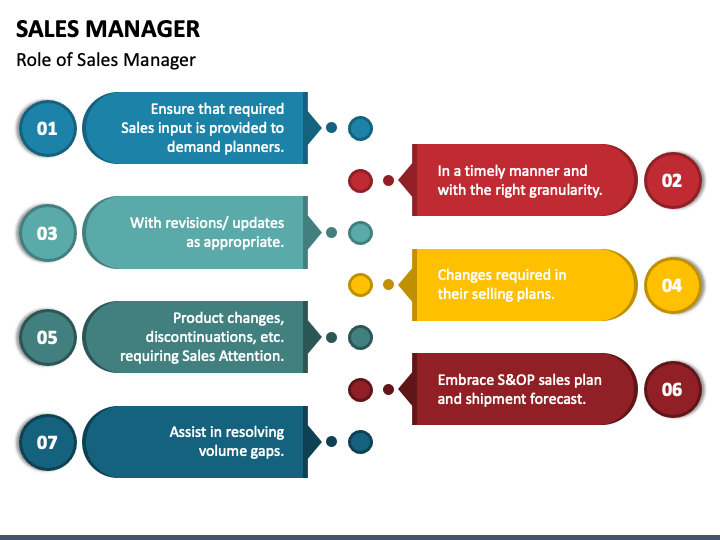 SALES MANAGER

Role of Sales Manager

01

Ensure that required Sales input is provided to demand planners.

In a timely manner and with the right granularity.

02

03

With revisions/ updates as appropriate.

Changes required in their selling plans.

04

05

Product changes, discontinuations, etc. requiring Sales Attention.

Embrace S&OP sales plan and shipment forecast.

06

07

Assist in resolving volume gaps.